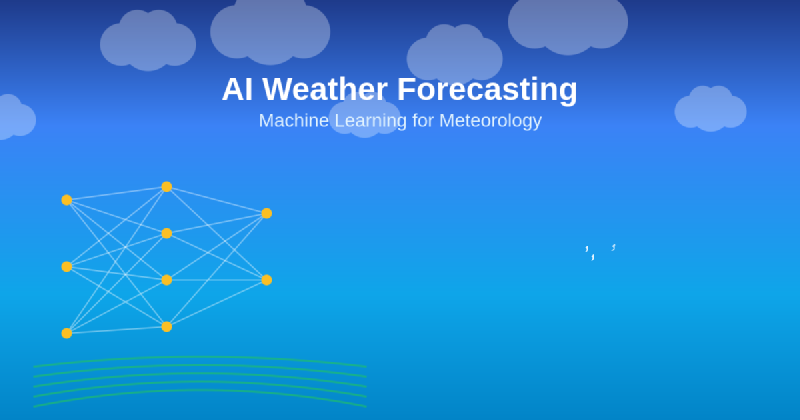 AI Weather Forecasting

Machine Learning for Meteorology